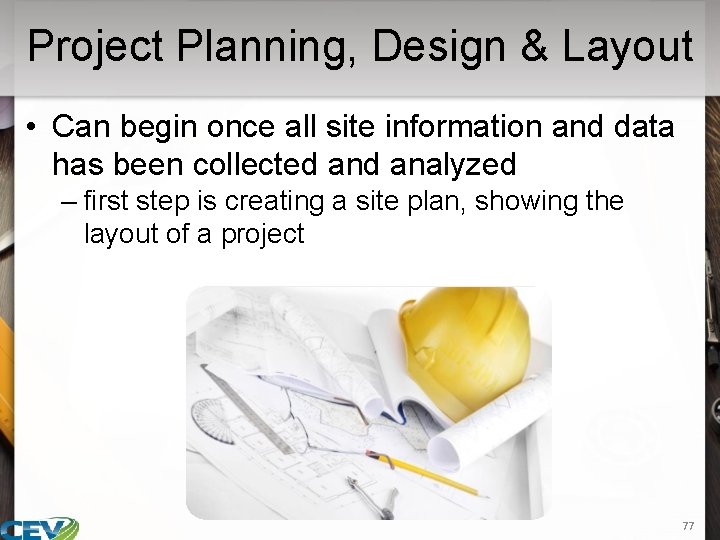 Project Planning, Design & Layout

• Can begin once all site information and data has been collected and analyzed

– first step is creating a site plan, showing the layout of a project

CEV

77